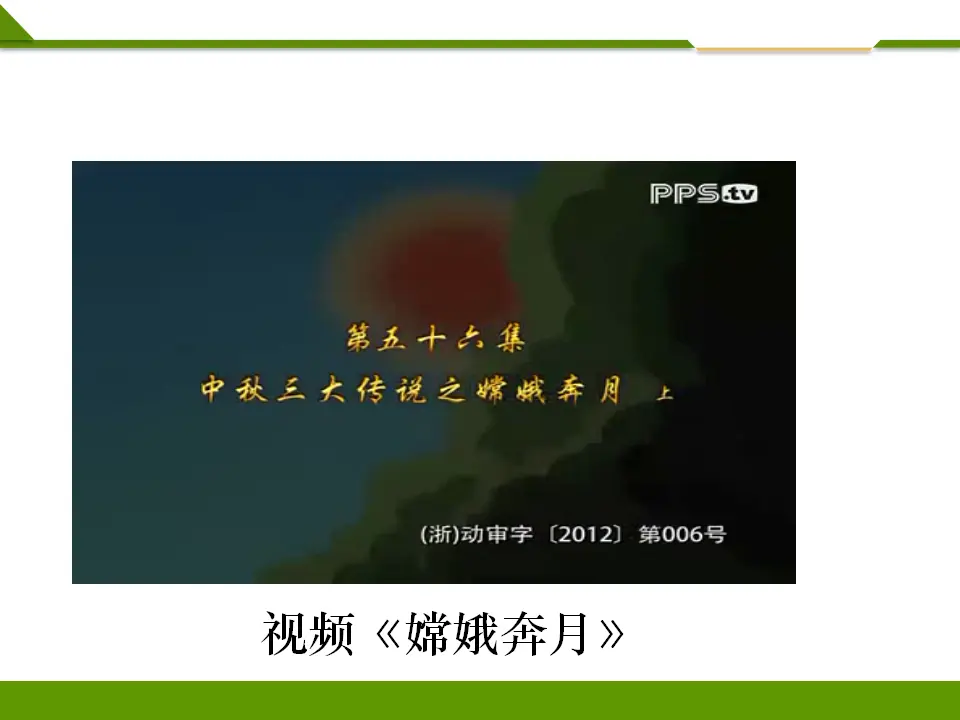 PPS.tv

第五十六集
中秋三大传说之嫦娥奔月 上

(浙)动审字〔2012〕第006号

视频《嫦娥奔月》